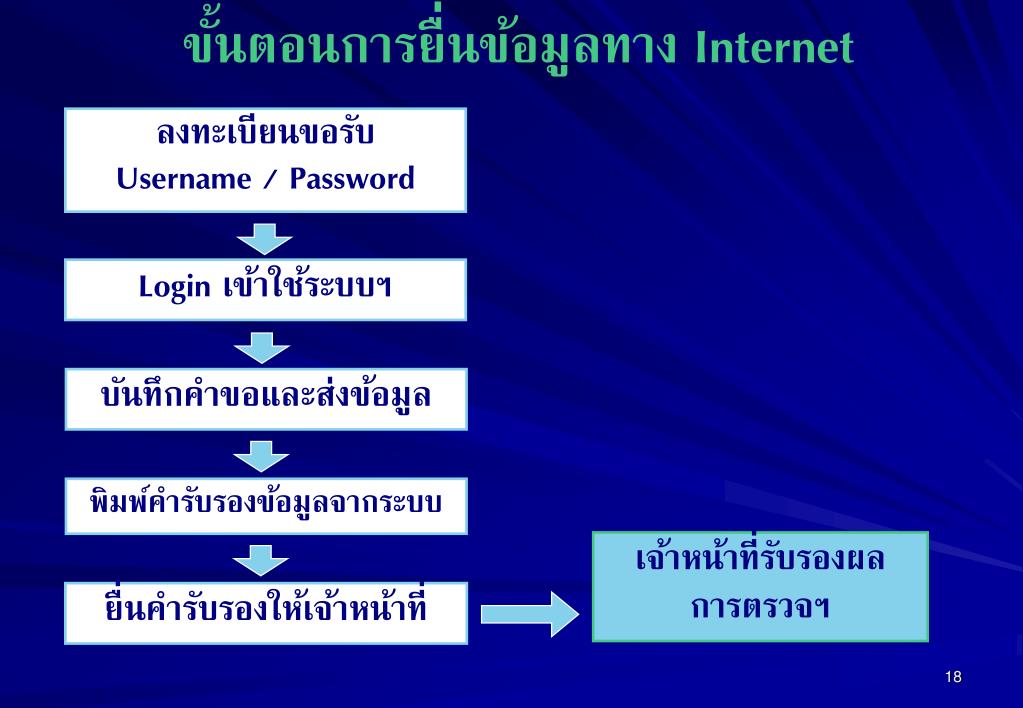 ขั้นตอนการยื่นข้อมูลทาง Internet

ลงทะเบียนขอรับ
Username / Password

Login เข้าใช้ระบบฯ

บันทึกคำขอและส่งข้อมูล

พิมพ์คำรับรองข้อมูลจากระบบ

ยื่นคำรับรองให้เจ้าหน้าที่

เจ้าหน้าที่รับรองผล
การตรวจฯ

18